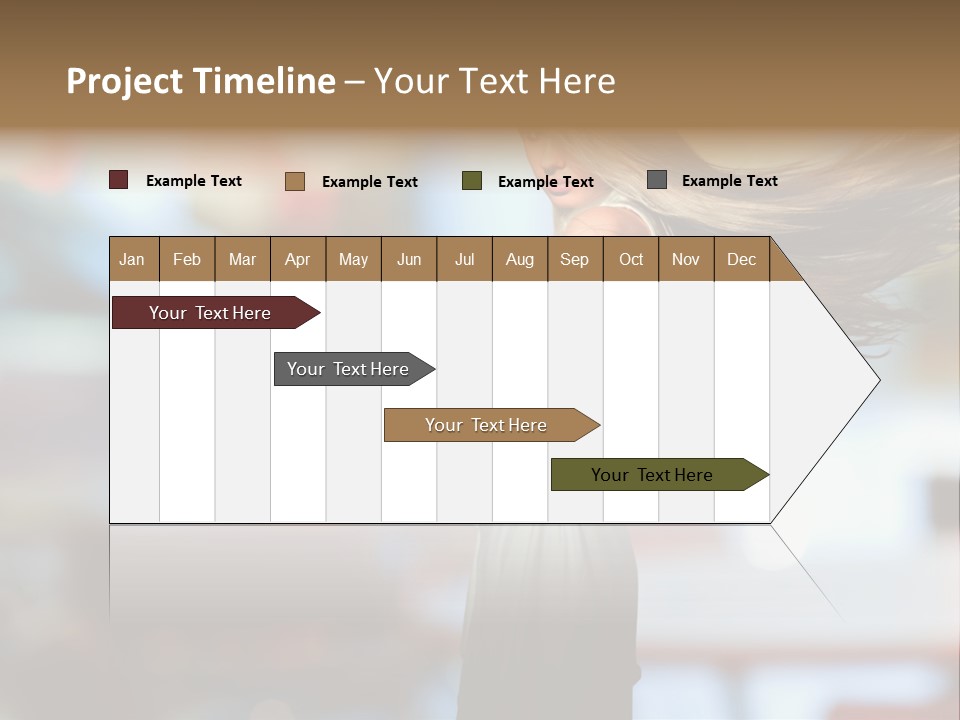 Project Timeline – Your Text Here

Example Text
Example Text
Example Text
Example Text

| Jan | Feb | Mar | Apr | May | Jun | Jul | Aug | Sep | Oct | Nov | Dec |
|---|---|---|---|---|---|---|---|---|---|---|---|

Your Text Here
Your Text Here
Your Text Here
Your Text Here